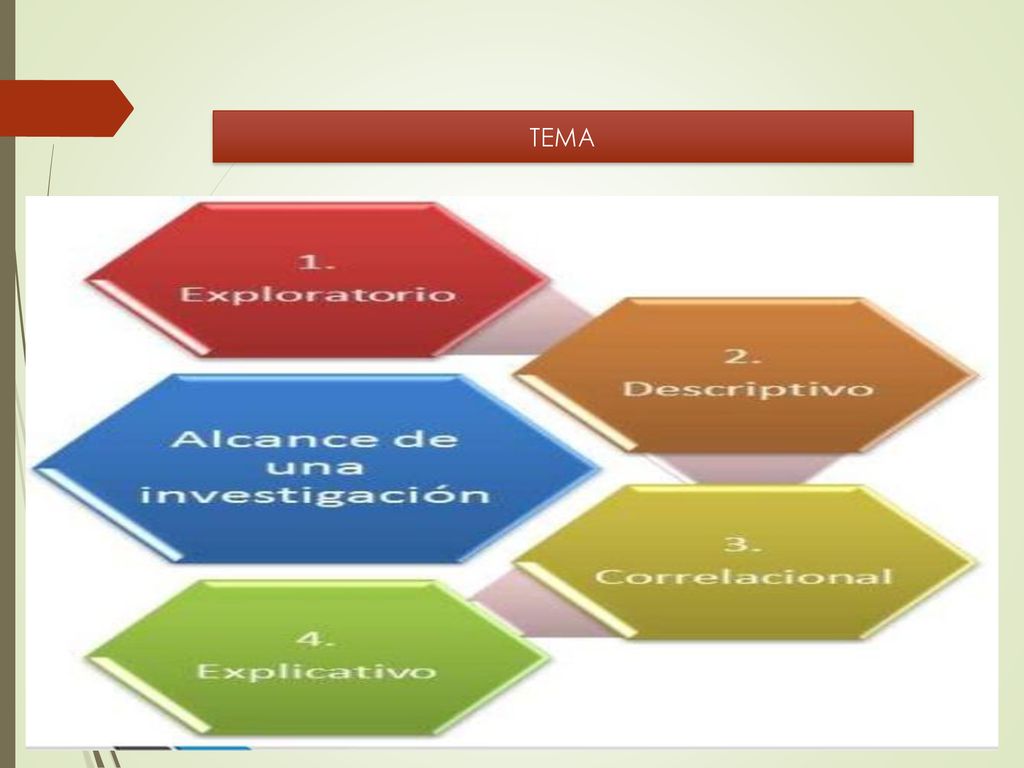 TEMA

1. Exploratorio

2. Descriptivo

Alcance de una investigación

3. Correlacional

4. Explicativo